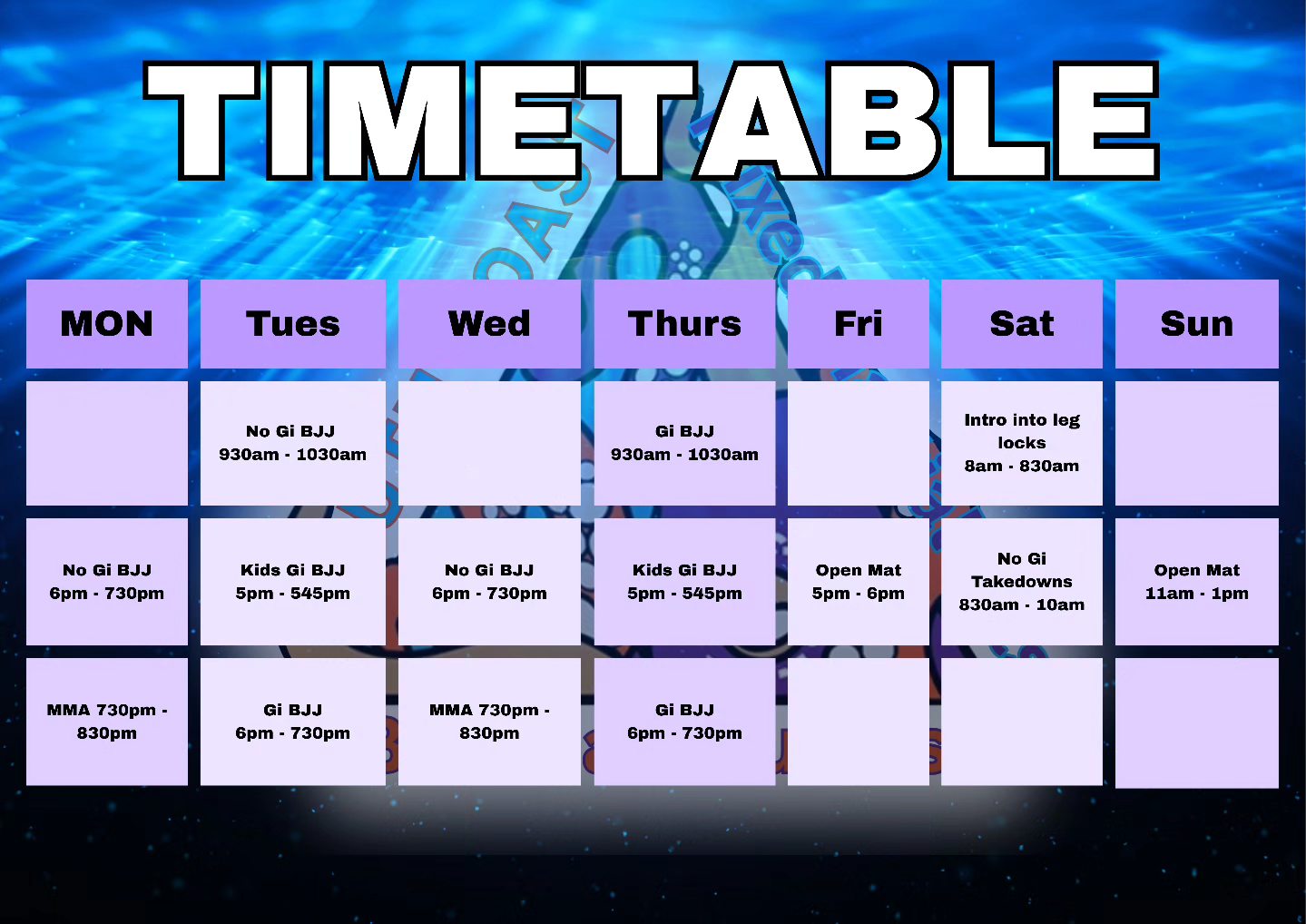 TIMETABLE

| MON | Tues | Wed | Thurs | Fri | Sat | Sun |
|---|---|---|---|---|---|---|
|  | No Gi BJJ 930am - 1030am |  | Gi BJJ 930am - 1030am |  | Intro into leg locks 8am - 830am |  |
| No Gi BJJ 6pm - 730pm | Kids Gi BJJ 5pm - 545pm | No Gi BJJ 6pm - 730pm | Kids Gi BJJ 5pm - 545pm | Open Mat 5pm - 6pm | No Gi Takedowns 830am - 10am | Open Mat 11am - 1pm |
| MMA 730pm - 830pm | Gi BJJ 6pm - 730pm | MMA 730pm - 830pm | Gi BJJ 6pm - 730pm |  |  |  |